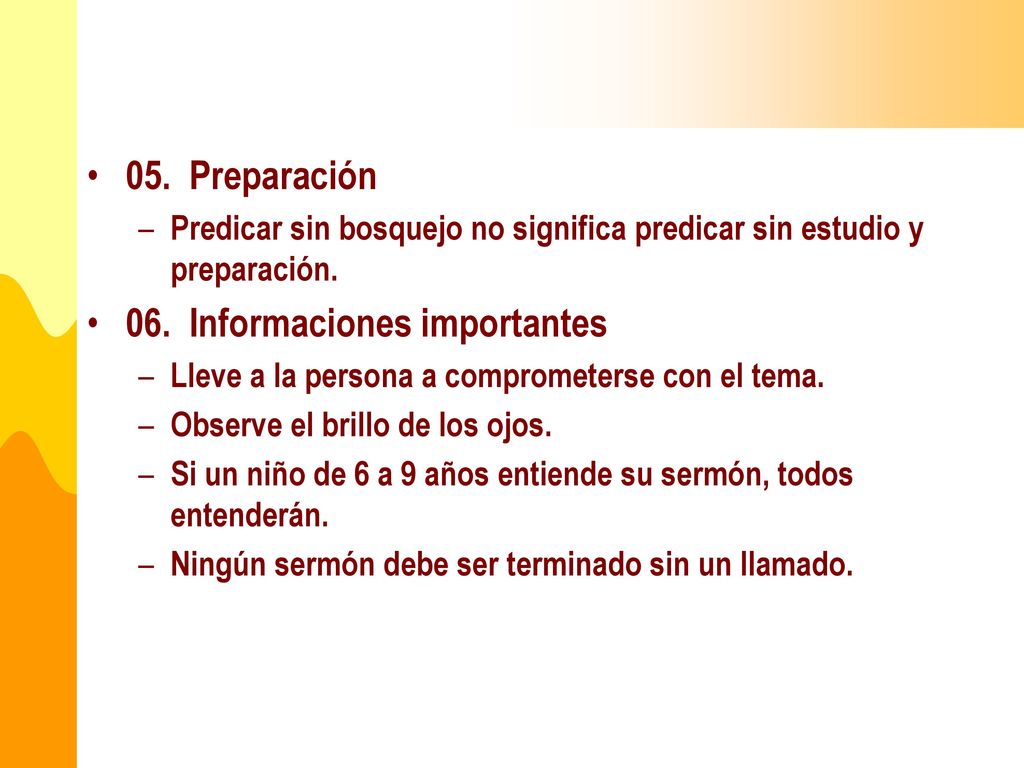 • 05. Preparación
– Predicar sin bosquejo no significa predicar sin estudio y preparación.
• 06. Informaciones importantes
– Lleve a la persona a comprometerse con el tema.
– Observe el brillo de los ojos.
– Si un niño de 6 a 9 años entiende su sermón, todos entenderán.
– Ningún sermón debe ser terminado sin un llamado.